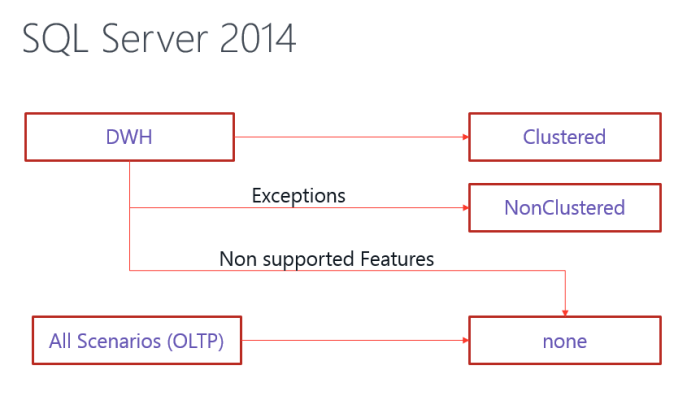 SQL Server 2014

DWH

Clustered

Exceptions

NonClustered

Non supported Features

All Scenarios (OLTP)

none